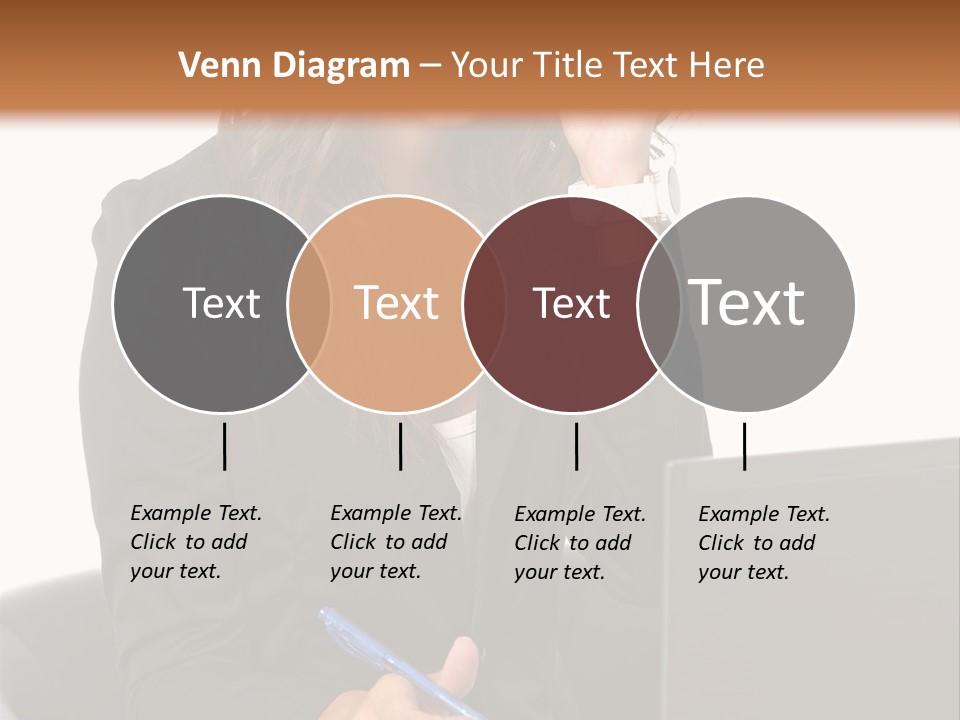 Venn Diagram – Your Title Text Here

Text

Text

Text

Text

Example Text. Click to add your text.

Example Text. Click to add your text.

Example Text. Click to add your text.

Example Text. Click to add your text.